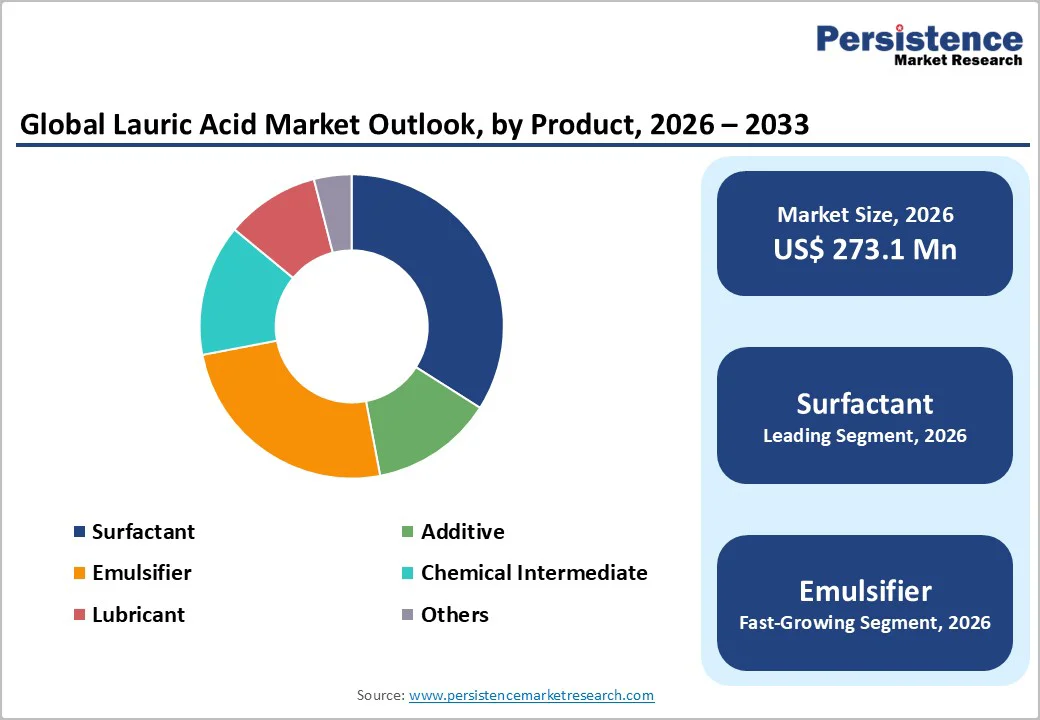 Persistence
Market Research

Global Lauric Acid Market Outlook, by Product, 2026 – 2033

Surfactant
Additive
Emulsifier
Chemical Intermediate
Lubricant
Others

Market Size, 2026
US$ 273.1 Mn

Surfactant
Leading Segment, 2026

Emulsifier
Fast-Growing Segment, 2026

Source: www.persistencemarketresearch.com